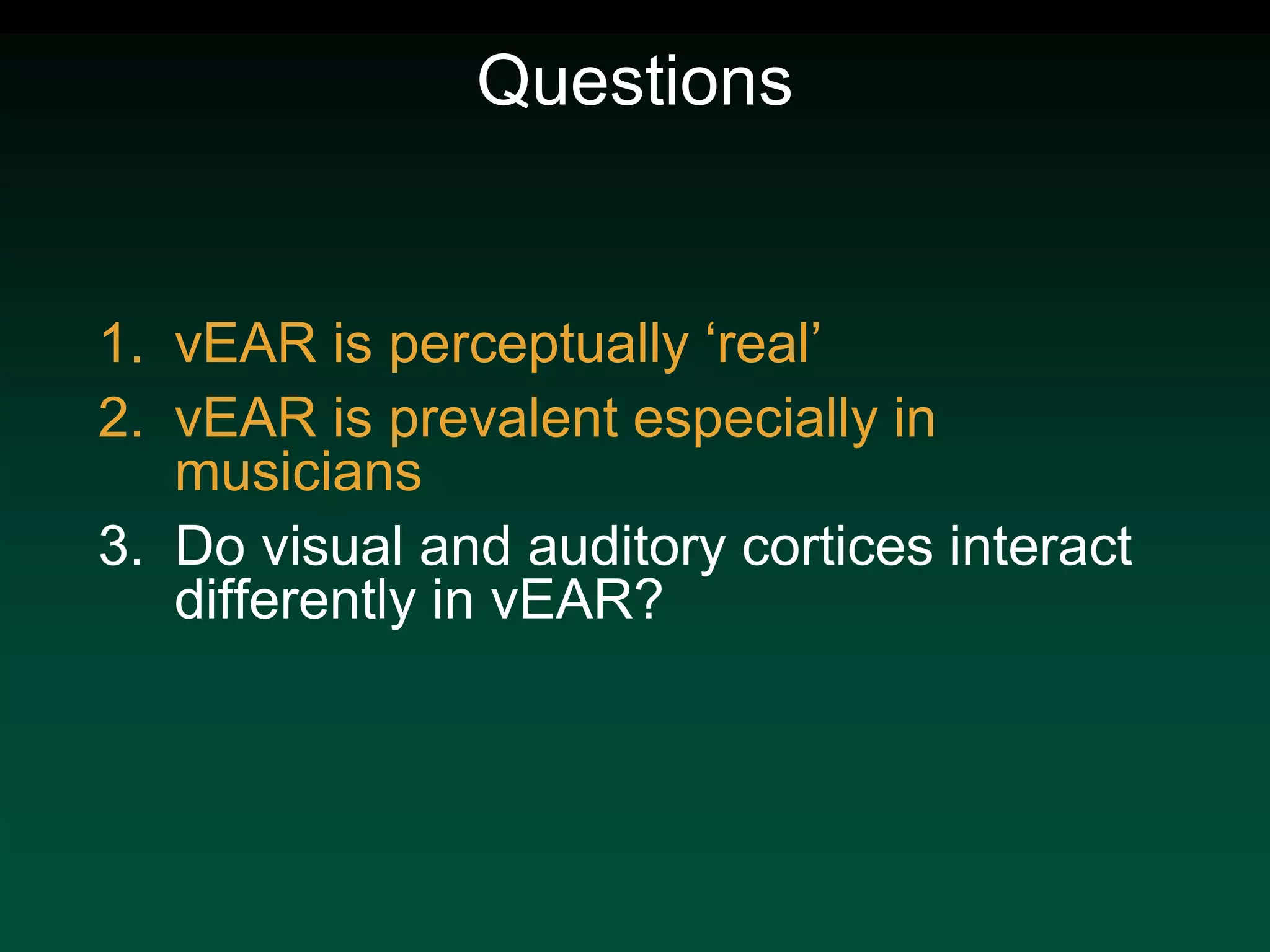 Questions

1. vEAR is perceptually ‘real’
2. vEAR is prevalent especially in musicians
3. Do visual and auditory cortices interact differently in vEAR?